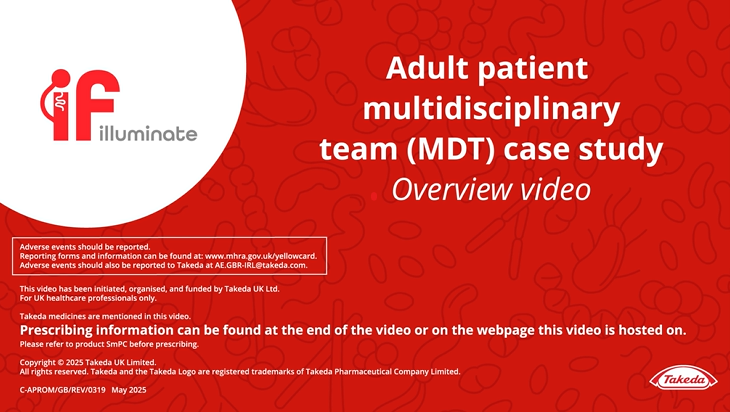 iF illuminate

Adult patient multidisciplinary team (MDT) case study
Overview video

Adverse events should be reported.
Reporting forms and information can be found at: www.mhra.gov.uk/yellowcard.
Adverse events should also be reported to Takeda at AE.GBR-IRL@takeda.com.

This video has been initiated, organised, and funded by Takeda UK Ltd.
For UK healthcare professionals only.

Takeda medicines are mentioned in this video.
Prescribing information can be found at the end of the video or on the webpage this video is hosted on.
Please refer to product SmPC before prescribing.

Copyright © 2025 Takeda UK Limited.
All rights reserved. Takeda and the Takeda Logo are registered trademarks of Takeda Pharmaceutical Company Limited.

C-APROM/GB/REV/0319 May 2025

Takeda